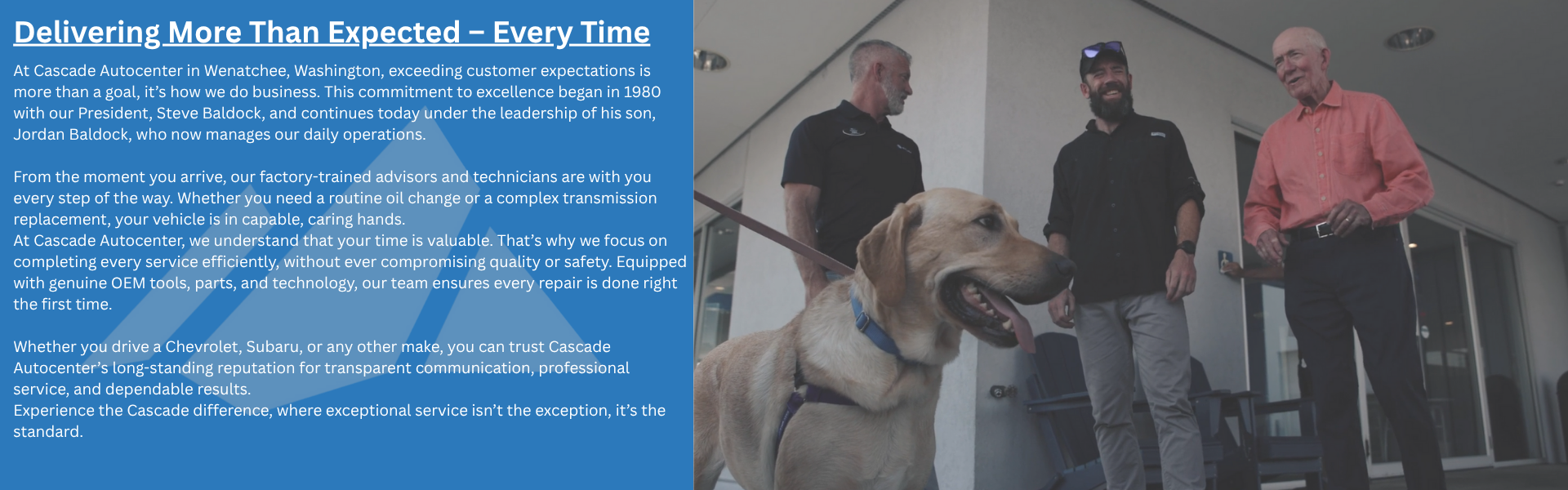 Delivering More Than Expected – Every Time

At Cascade Autocenter in Wenatchee, Washington, exceeding customer expectations is more than a goal, it's how we do business. This commitment to excellence began in 1980 with our President, Steve Baldock, and continues today under the leadership of his son, Jordan Baldock, who now manages our daily operations.

From the moment you arrive, our factory-trained advisors and technicians are with you every step of the way. Whether you need a routine oil change or a complex transmission replacement, your vehicle is in capable, caring hands.
At Cascade Autocenter, we understand that your time is valuable. That's why we focus on completing every service efficiently, without ever compromising quality or safety. Equipped with genuine OEM tools, parts, and technology, our team ensures every repair is done right the first time.

Whether you drive a Chevrolet, Subaru, or any other make, you can trust Cascade Autocenter's long-standing reputation for transparent communication, professional service, and dependable results.
Experience the Cascade difference, where exceptional service isn't the exception, it's the standard.